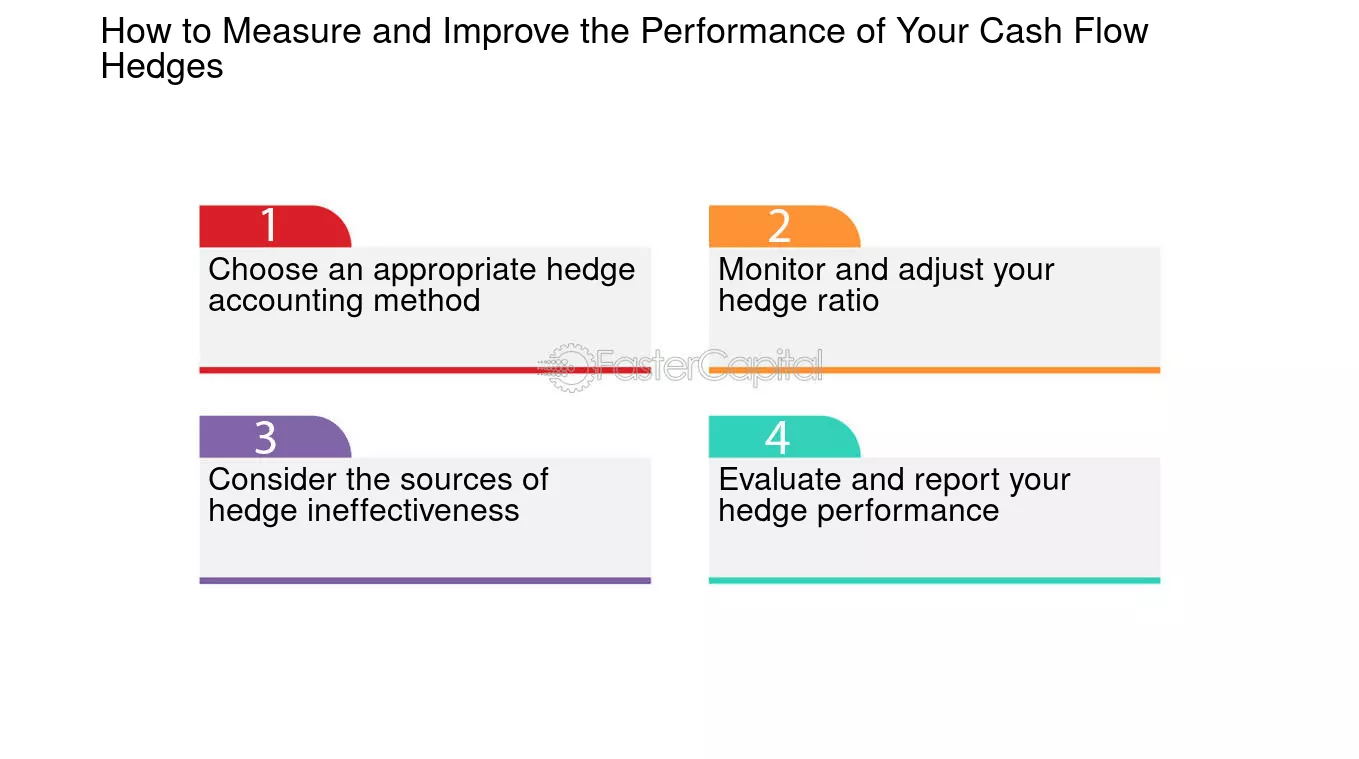 How to Measure and Improve the Performance of Your Cash Flow Hedges

1

Choose an appropriate hedge accounting method

2

Monitor and adjust your hedge ratio

FasterCapital

3

Consider the sources of hedge ineffectiveness

4

Evaluate and report your hedge performance